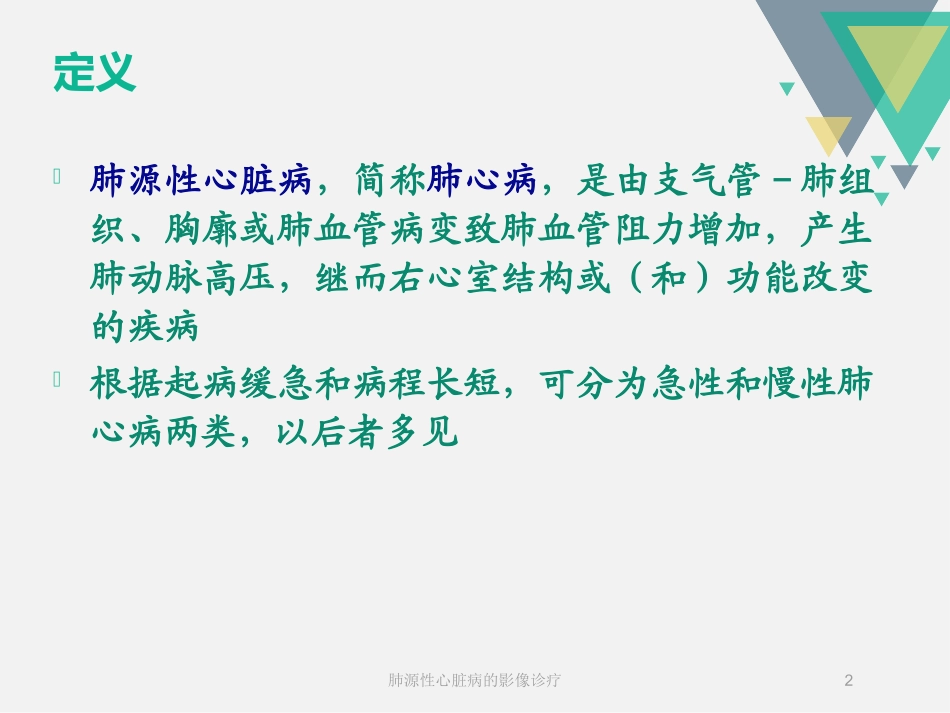 定义

肺源性心脏病，简称肺心病，是由支气管－肺组织、胸廓或肺血管病变致肺血管阻力增加，产生肺动脉高压，继而右心室结构或（和）功能改变的疾病

根据起病缓急和病程长短，可分为急性和慢性肺心病两类，以后者多见

肺源性心脏病的影像诊疗

2